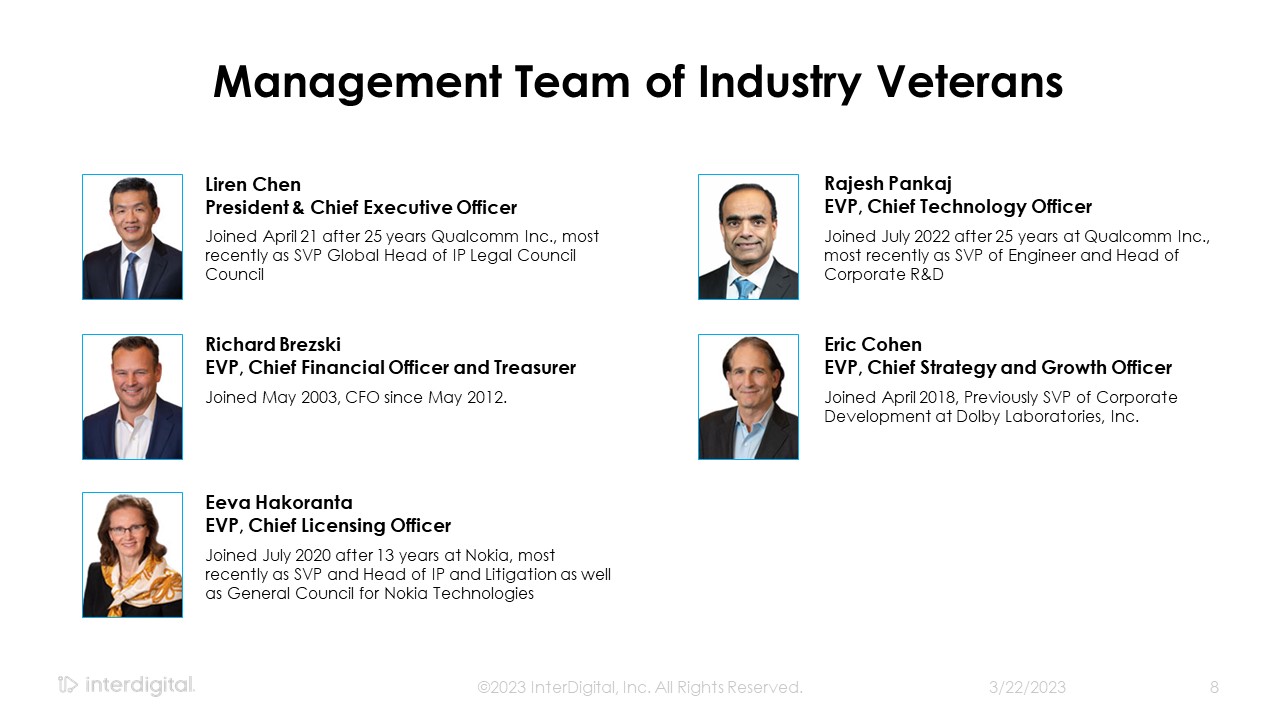 Management Team of Industry Veterans

Liren Chen
President & Chief Executive Officer
Joined April 21 after 25 years Qualcomm Inc., most recently as SVP Global Head of IP Legal Council Council

Richard Brezski
EVP, Chief Financial Officer and Treasurer
Joined May 2003, CFO since May 2012.

Eeva Hakoranta
EVP, Chief Licensing Officer
Joined July 2020 after 13 years at Nokia, most recently as SVP and Head of IP and Litigation as well as General Council for Nokia Technologies

Rajesh Pankaj
EVP, Chief Technology Officer
Joined July 2022 after 25 years at Qualcomm Inc., most recently as SVP of Engineer and Head of Corporate R&D

Eric Cohen
EVP, Chief Strategy and Growth Officer
Joined April 2018, Previously SVP of Corporate Development at Dolby Laboratories, Inc.

interdigital.

©2023 InterDigital, Inc. All Rights Reserved.

3/22/2023

8